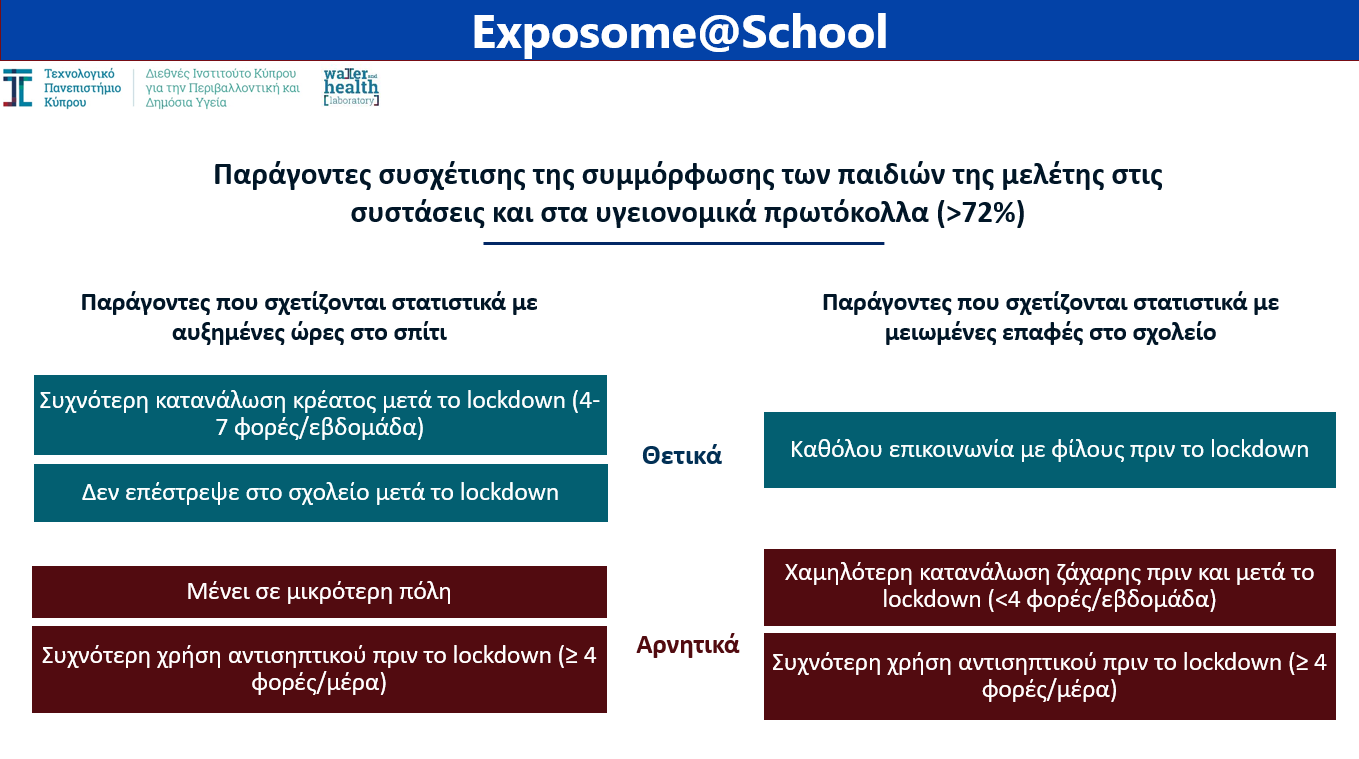 Exposome@School

Τεχνολογικό Πανεπιστήμιο Κύπρου

Διεθνές Ινστιτούτο Κύπρου για την Περιβαλλοντική και Δημόσια Υγεία

water and health [laboratory]

Παράγοντες συσχέτισης της συμμόρφωσης των παιδιών της μελέτης στις συστάσεις και στα υγειονομικά πρωτόκολλα (>72%)

Παράγοντες που σχετίζονται στατιστικά με αυξημένες ώρες στο σπίτι

Συχνότερη κατανάλωση κρέατος μετά το lockdown (4-7 φορές/εβδομάδα)

Δεν επέστρεψε στο σχολείο μετά το lockdown

Μένει σε μικρότερη πόλη

Συχνότερη χρήση αντισηπτικού πριν το lockdown (≥ 4 φορές/μέρα)

Θετικά

Αρνητικά

Παράγοντες που σχετίζονται στατιστικά με μειωμένες επαφές στο σχολείο

Καθόλου επικοινωνία με φίλους πριν το lockdown

Χαμηλότερη κατανάλωση ζάχαρης πριν και μετά το lockdown (<4 φορές/εβδομάδα)

Συχνότερη χρήση αντισηπτικού πριν το lockdown (≥ 4 φορές/μέρα)